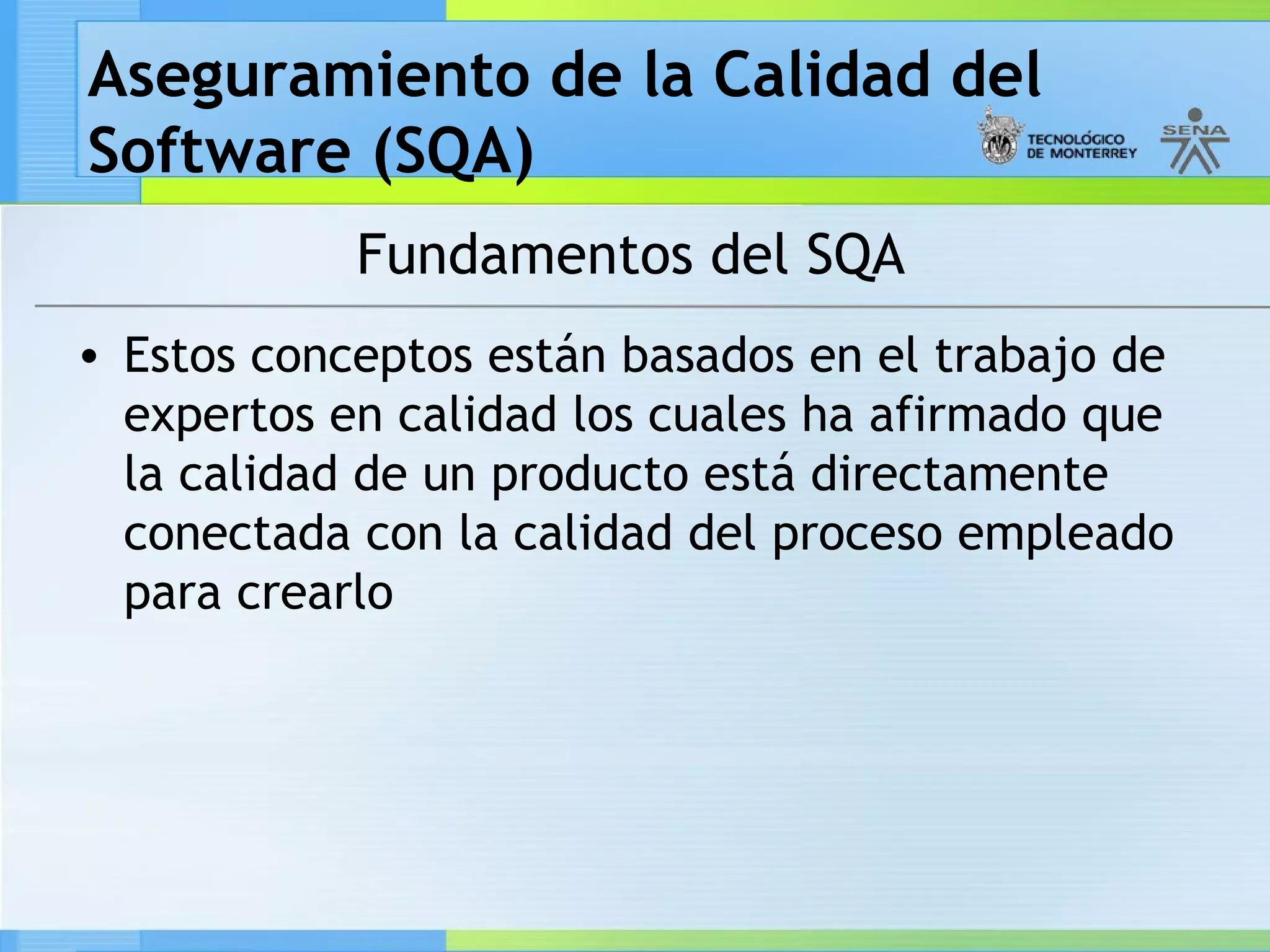 Aseguramiento de la Calidad del Software (SQA)

TECNOLÓGICO DE MONTERREY

SENA

Fundamentos del SQA

• Estos conceptos están basados en el trabajo de expertos en calidad los cuales ha afirmado que la calidad de un producto está directamente conectada con la calidad del proceso empleado para crearlo